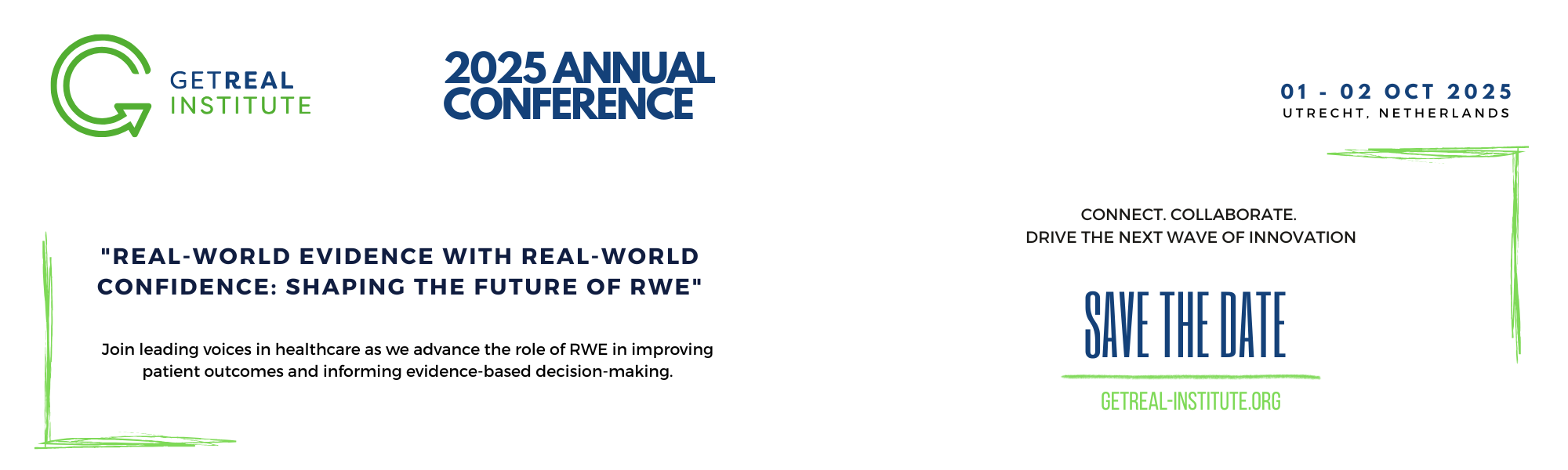 GETREAL INSTITUTE

2025 ANNUAL CONFERENCE

01 - 02 OCT 2025
UTRECHT, NETHERLANDS

"REAL-WORLD EVIDENCE WITH REAL-WORLD CONFIDENCE: SHAPING THE FUTURE OF RWE"

Join leading voices in healthcare as we advance the role of RWE in improving patient outcomes and informing evidence-based decision-making.

CONNECT. COLLABORATE.
DRIVE THE NEXT WAVE OF INNOVATION

SAVE THE DATE

GETREAL-INSTITUTE.ORG